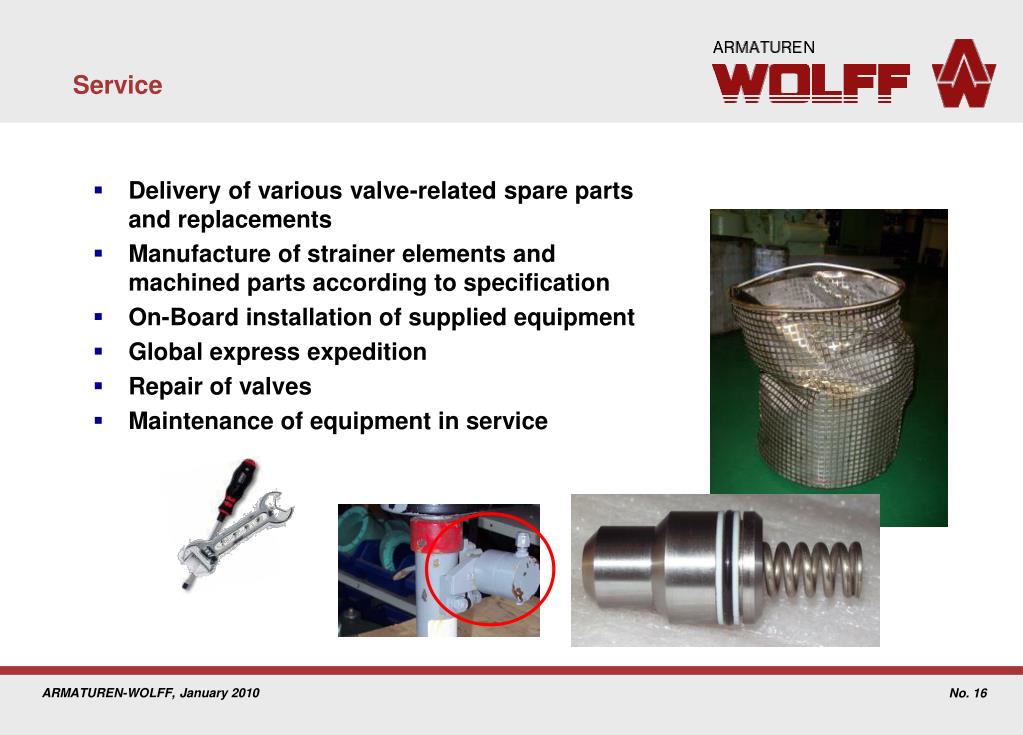 Service

ARMATUREN
WOLFF

- Delivery of various valve-related spare parts and replacements
- Manufacture of strainer elements and machined parts according to specification
- On-Board installation of supplied equipment
- Global express expedition
- Repair of valves
- Maintenance of equipment in service

ARMATUREN-WOLFF, January 2010

No. 16